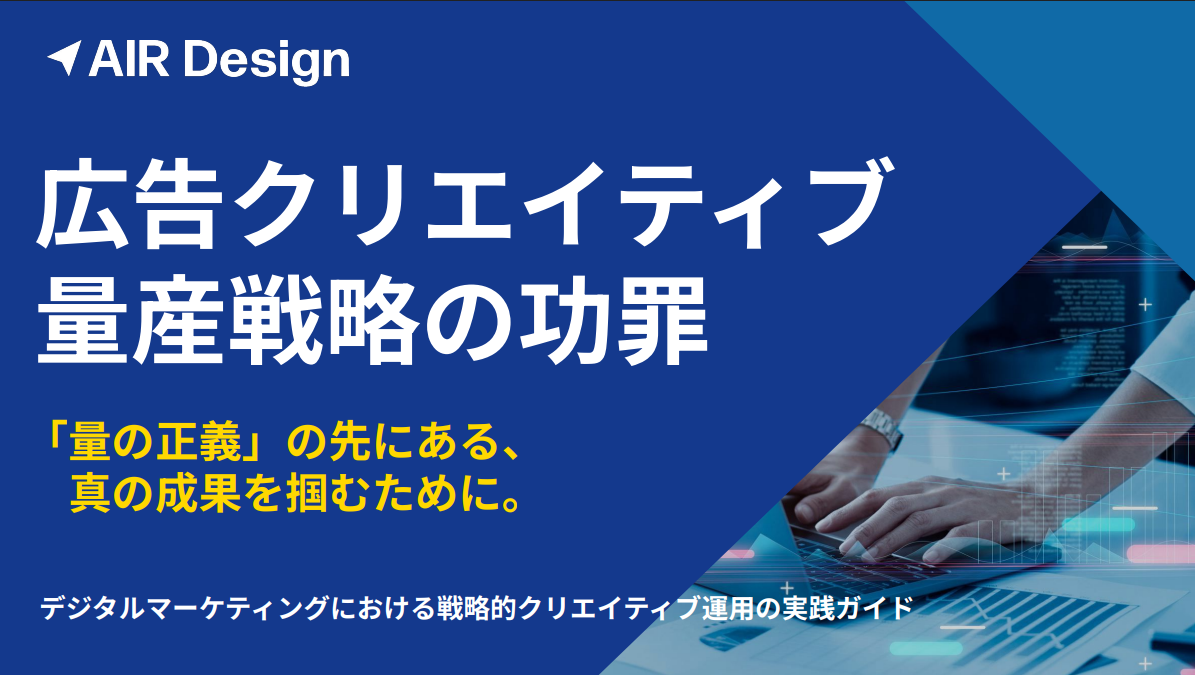 AIR Design

広告クリエイティブ
量産戦略の功罪

「量の正義」の先にある、
真の成果を掴むために。

デジタルマーケティングにおける戦略的クリエイティブ運用の実践ガイド